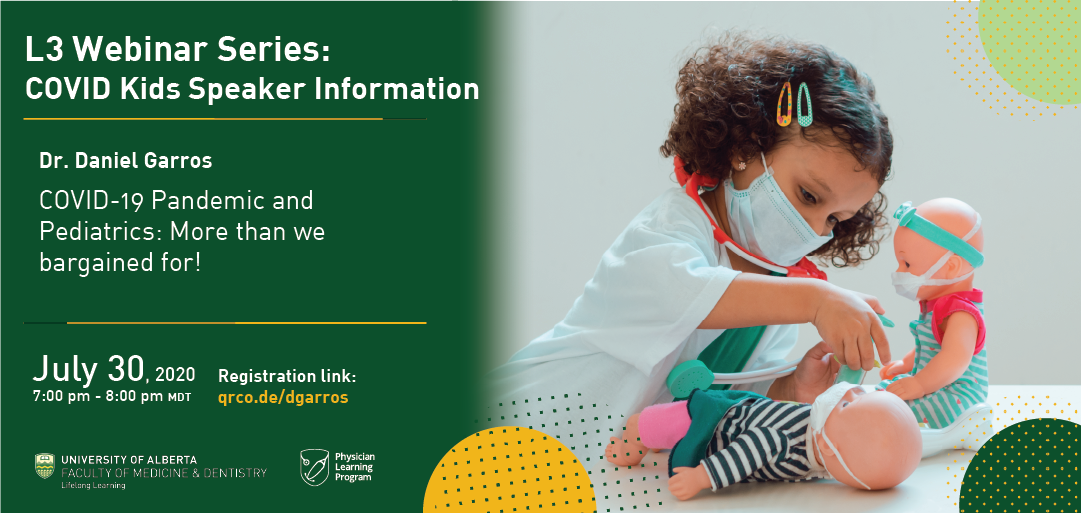 L3 Webinar Series:
COVID Kids Speaker Information

Dr. Daniel Garros

COVID-19 Pandemic and Pediatrics: More than we bargained for!

July 30, 2020
7:00 pm - 8:00 pm MDT

Registration link:
qrco.de/dgarros

UNIVERSITY OF ALBERTA
FACULTY OF MEDICINE & DENTISTRY
Lifelong Learning

Physician Learning Program